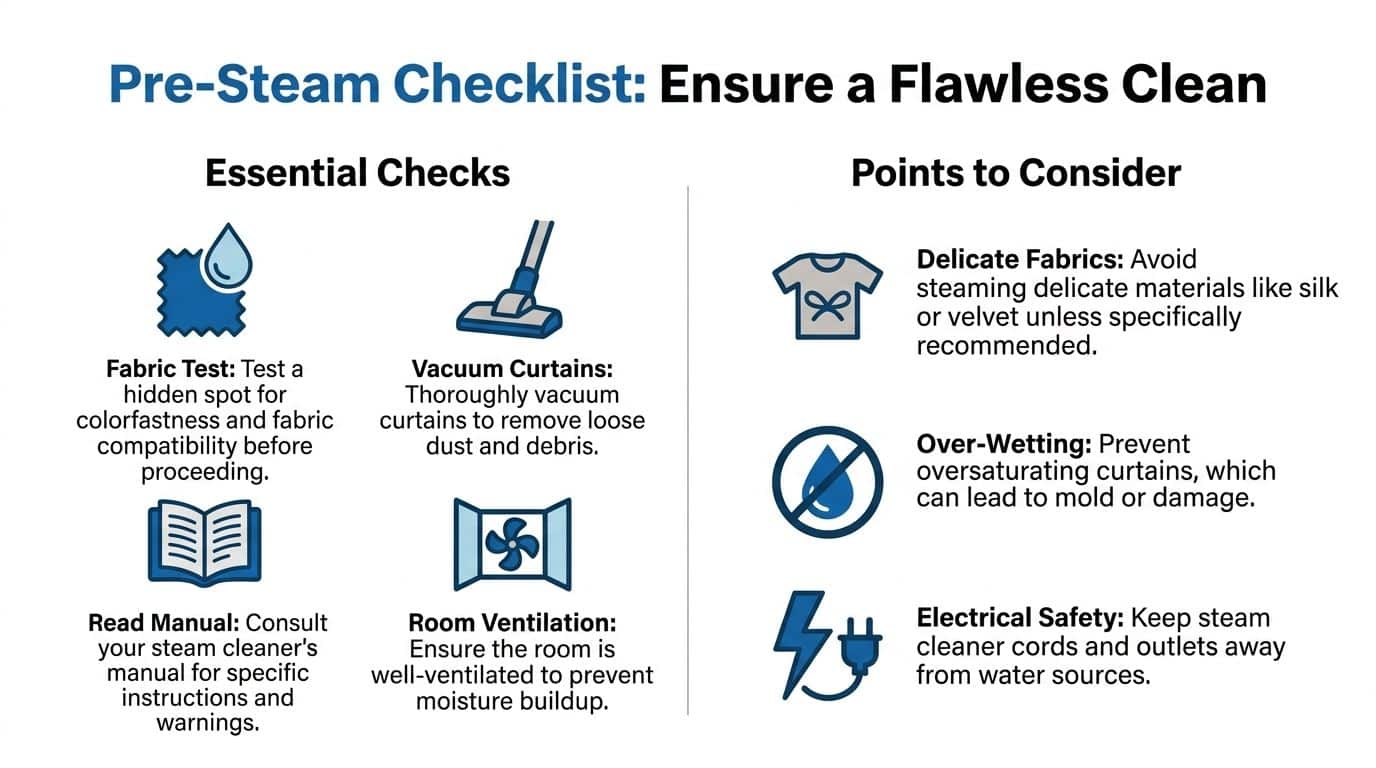 Pre-Steam Checklist: Ensure a Flawless Clean

Essential Checks

Fabric Test: Test a hidden spot for colorfastness and fabric compatibility before proceeding.

Vacuum Curtains: Thoroughly vacuum curtains to remove loose dust and debris.

Read Manual: Consult your steam cleaner's manual for specific instructions and warnings.

Room Ventilation: Ensure the room is well-ventilated to prevent moisture buildup.

Points to Consider

Delicate Fabrics: Avoid steaming delicate materials like silk or velvet unless specifically recommended.

Over-Wetting: Prevent oversaturating curtains, which can lead to mold or damage.

Electrical Safety: Keep steam cleaner cords and outlets away from water sources.